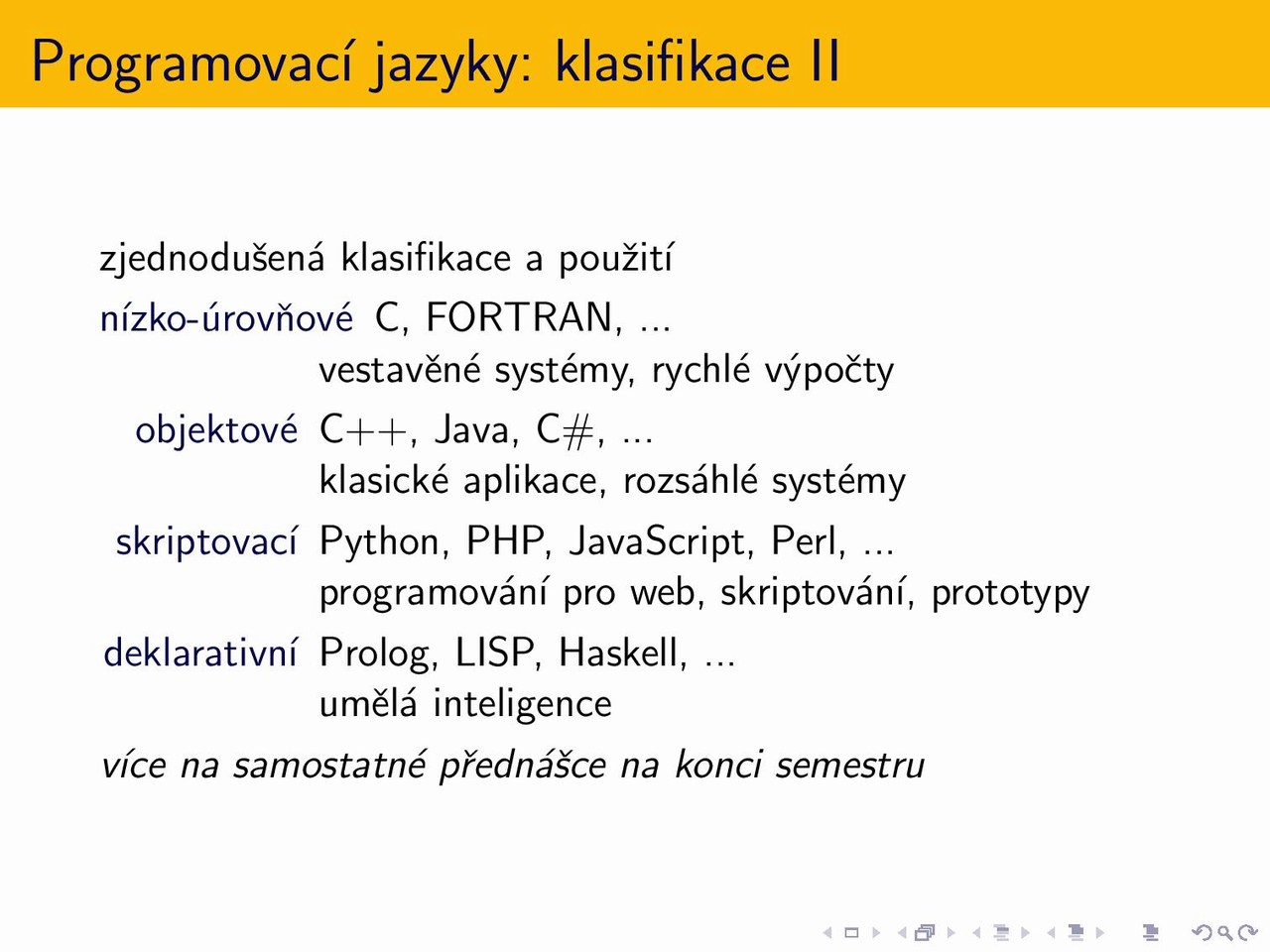 Programovací jazyky: klasifikace II

zjednodušená klasifikace a použití

nízko-úrovňové C, FORTRAN, ...
vestavěné systémy, rychlé výpočty

objektové C++, Java, C#, ...
klasické aplikace, rozsáhlé systémy

skriptovací Python, PHP, JavaScript, Perl, ...
programování pro web, skriptování, prototypy

deklarativní Prolog, LISP, Haskell, ...
umělá inteligence

více na samostatné přednášce na konci semestru